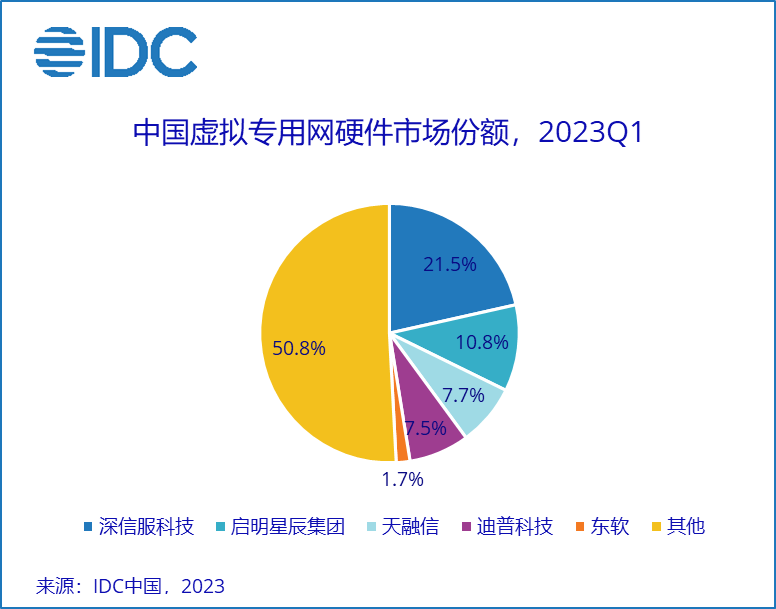 IDC

中国虚拟专用网硬件市场份额，2023Q1

21.5%
10.8%
7.7%
7.5%
1.7%
50.8%

深信服科技 启明星辰集团 天融信 迪普科技 东软 其他

来源：IDC中国，2023